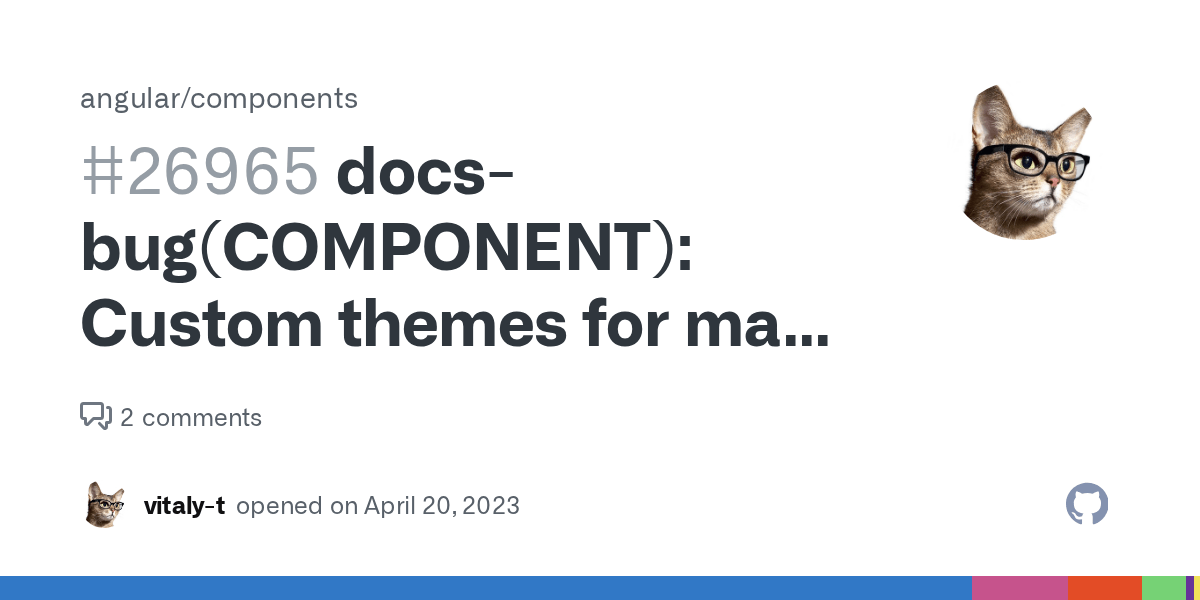 angular/components

#26965 docs-bug(COMPONENT): Custom themes for ma...

2 comments

vitaly-t opened on April 20, 2023